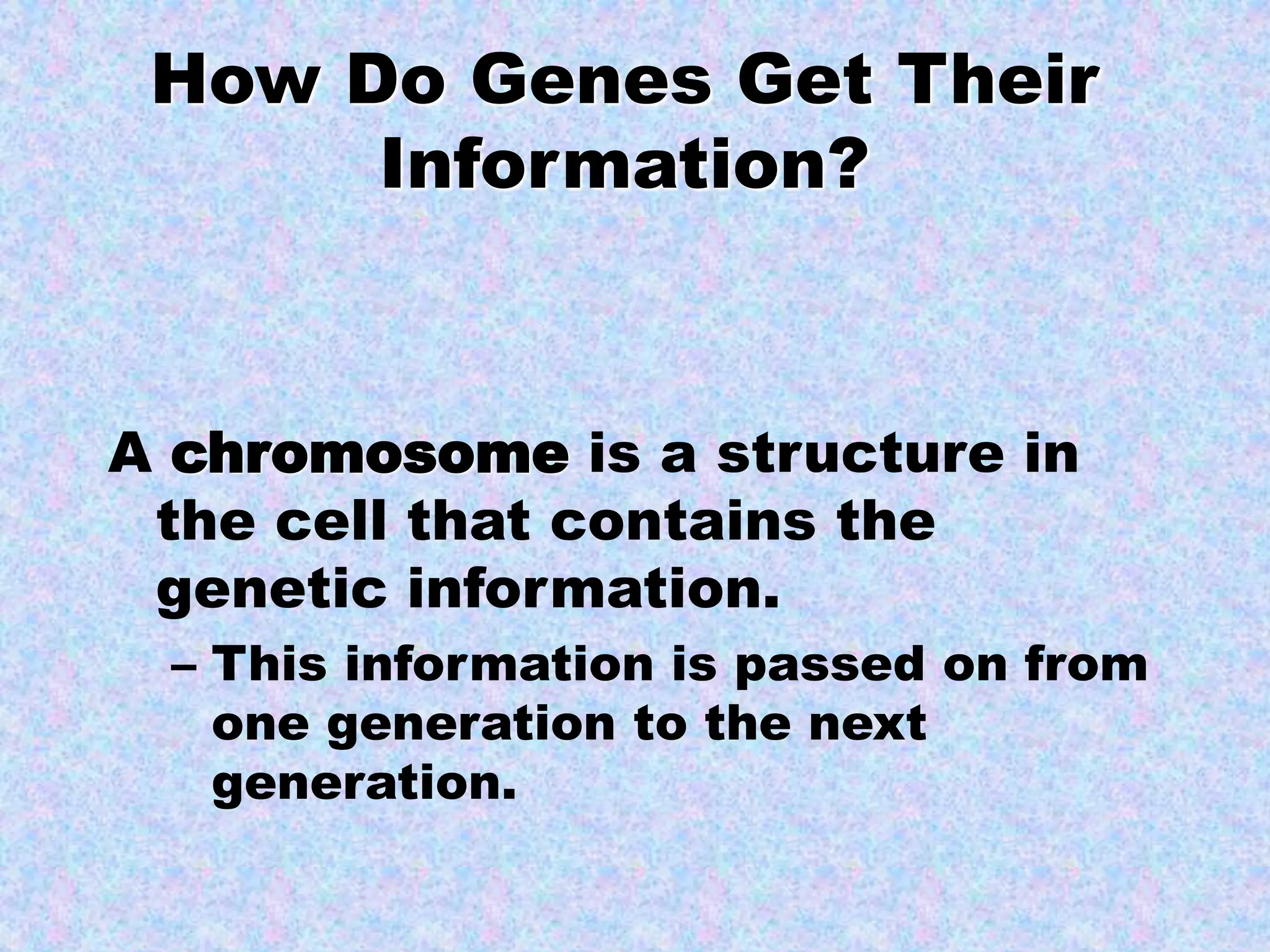 How Do Genes Get Their Information?

A chromosome is a structure in the cell that contains the genetic information.

– This information is passed on from one generation to the next generation.